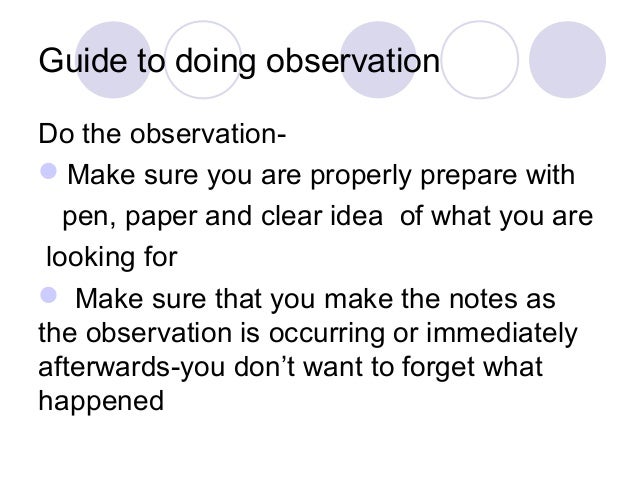 Guide to doing observation

Do the observation-

Make sure you are properly prepare with pen, paper and clear idea of what you are looking for

Make sure that you make the notes as the observation is occurring or immediately afterwards-you don't want to forget what happened